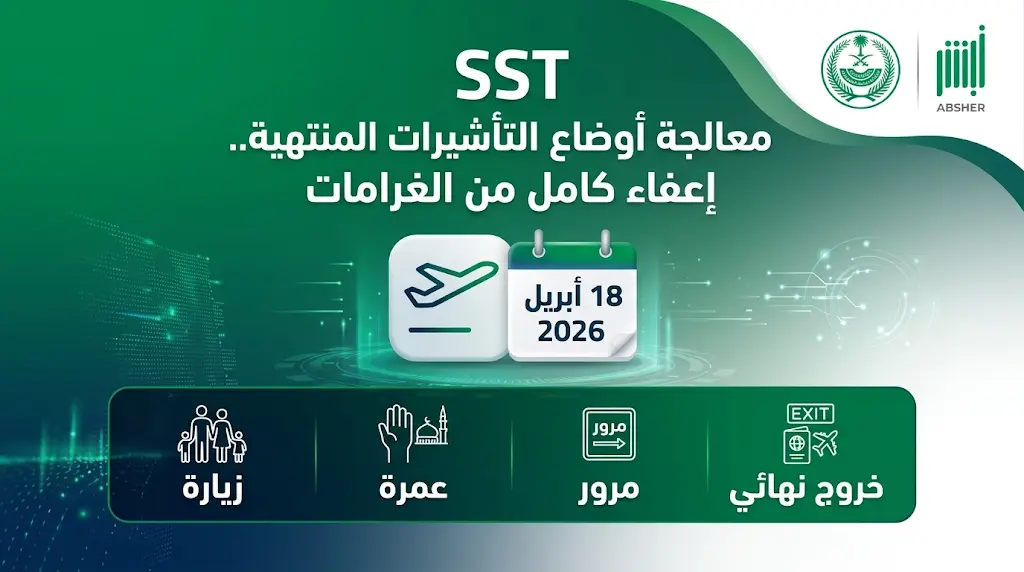 أبشر
ABSHER

SST
معالجة أوضاع التأشيرات المنتهية..
إعفاء كامل من الغرامات

18 أبريل
2026

EXIT
خروج نهائي

مرور
مرور

عمرة

زيارة